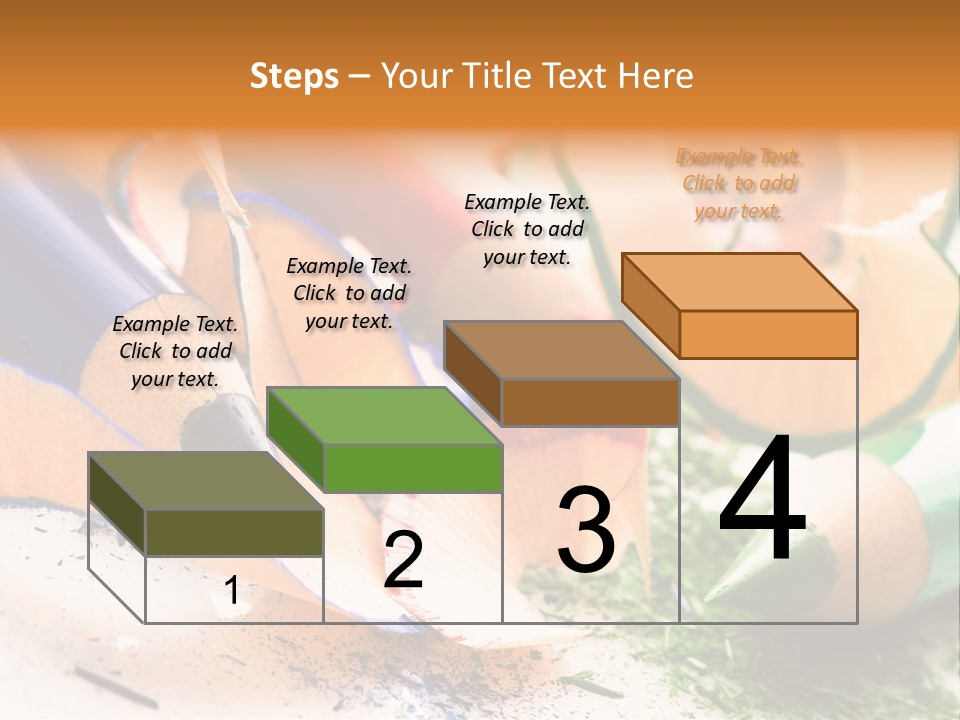 Steps – Your Title Text Here

Example Text. Click to add your text.

Example Text. Click to add your text.

Example Text. Click to add your text.

Example Text. Click to add your text.

1

2

3

4